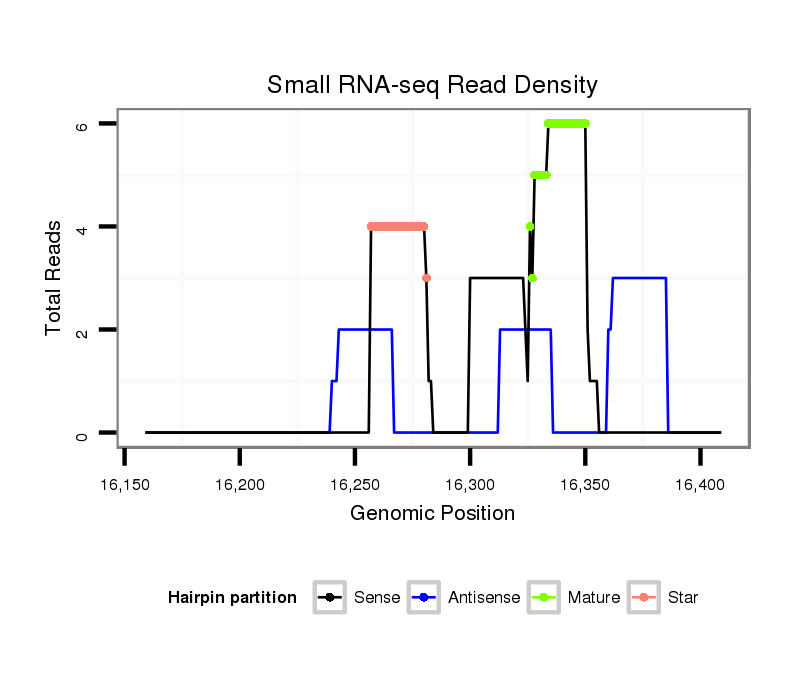 Small RNA-seq Read Density

Total Reads

6
4
2
0

16,150
16,200
16,250
16,300
16,350
16,400

Genomic Position

Hairpin partition
Sense
Antisense
Mature
Star